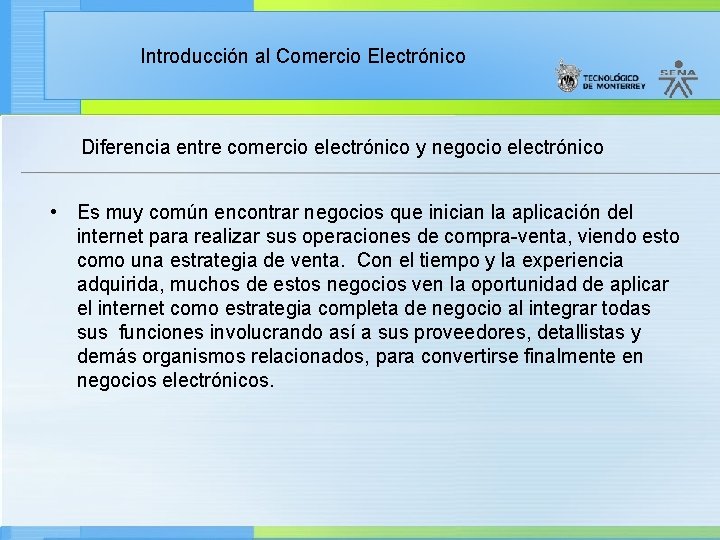 Introducción al Comercio Electrónico

TECNOLÓGICO DE MONTERREY

SENA

Diferencia entre comercio electrónico y negocio electrónico

• Es muy común encontrar negocios que inician la aplicación del internet para realizar sus operaciones de compra-venta, viendo esto como una estrategia de venta. Con el tiempo y la experiencia adquirida, muchos de estos negocios ven la oportunidad de aplicar el internet como estrategia completa de negocio al integrar todas sus funciones involucrando así a sus proveedores, detallistas y demás organismos relacionados, para convertirse finalmente en negocios electrónicos.